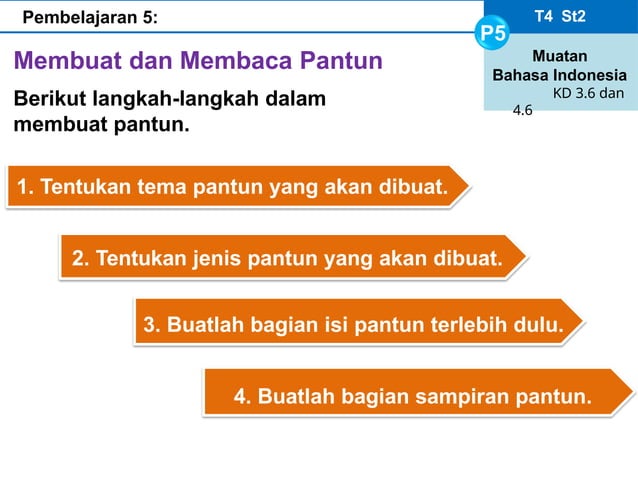 Pembelajaran 5:

T4 St2

P5

Muatan Bahasa Indonesia KD 3.6 dan 4.6

Membuat dan Membaca Pantun

Berikut langkah-langkah dalam membuat pantun.

1. Tentukan tema pantun yang akan dibuat.

2. Tentukan jenis pantun yang akan dibuat.

3. Buatlah bagian isi pantun terlebih dulu.

4. Buatlah bagian sampiran pantun.